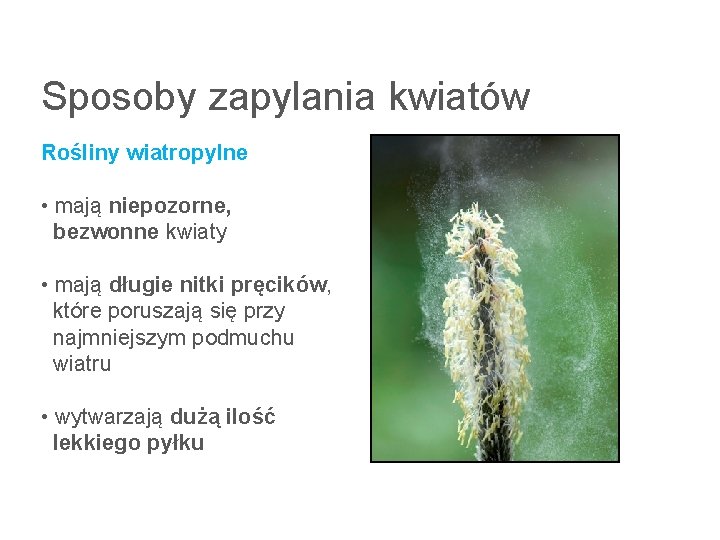 Sposoby zapylania kwiatów

Rośliny wiatropylne

• mają niepozorne, bezwonne kwiaty

• mają długie nitki pręcików, które poruszają się przy najmniejszym podmuchu wiatru

• wytwarzają dużą ilość lekkiego pyłku